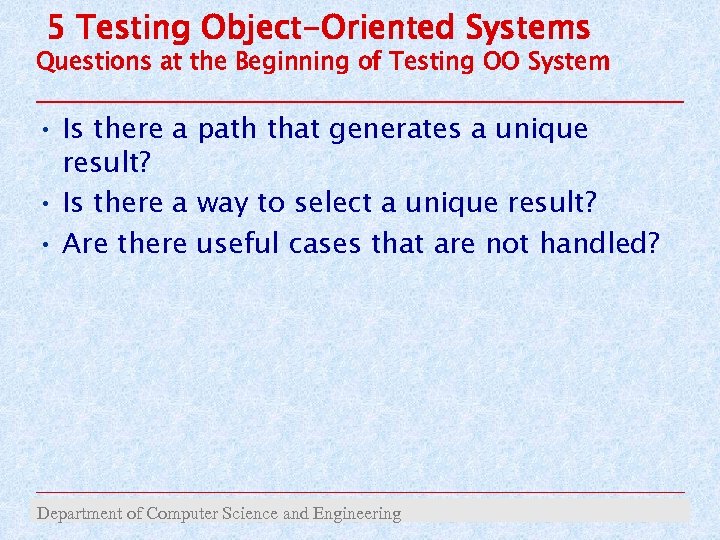 5 Testing Object-Oriented Systems
Questions at the Beginning of Testing OO System

• Is there a path that generates a unique result?
• Is there a way to select a unique result?
• Are there useful cases that are not handled?

Department of Computer Science and Engineering